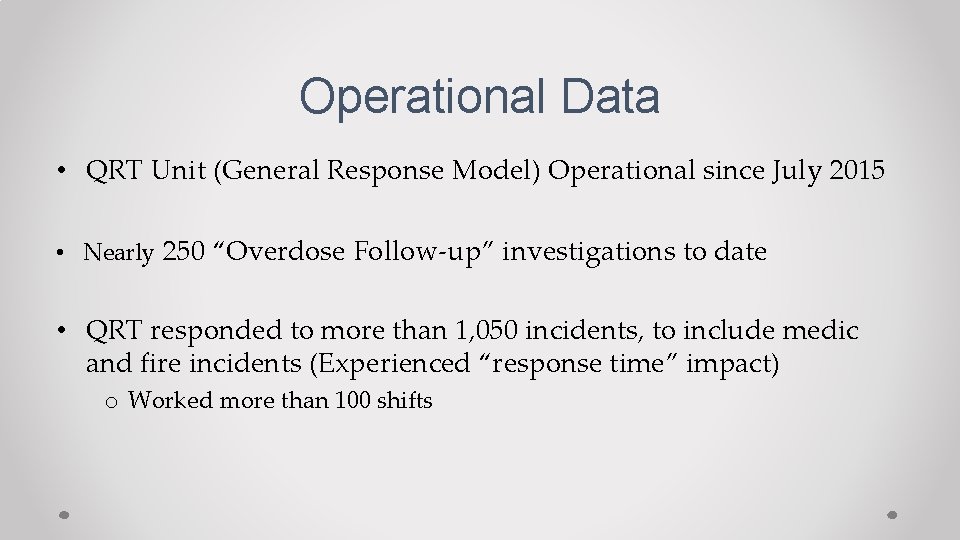 Operational Data

• QRT Unit (General Response Model) Operational since July 2015

• Nearly 250 “Overdose Follow-up” investigations to date

• QRT responded to more than 1,050 incidents, to include medic and fire incidents (Experienced “response time” impact)
o Worked more than 100 shifts